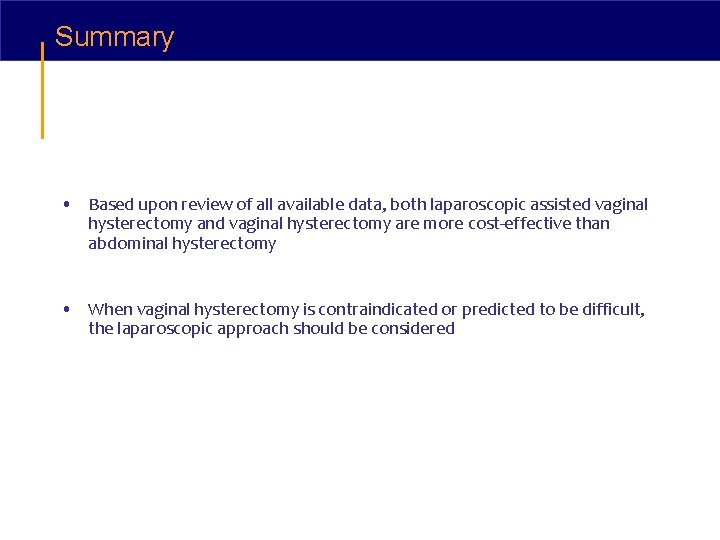 Summary

• Based upon review of all available data, both laparoscopic assisted vaginal hysterectomy and vaginal hysterectomy are more cost-effective than abdominal hysterectomy

• When vaginal hysterectomy is contraindicated or predicted to be difficult, the laparoscopic approach should be considered